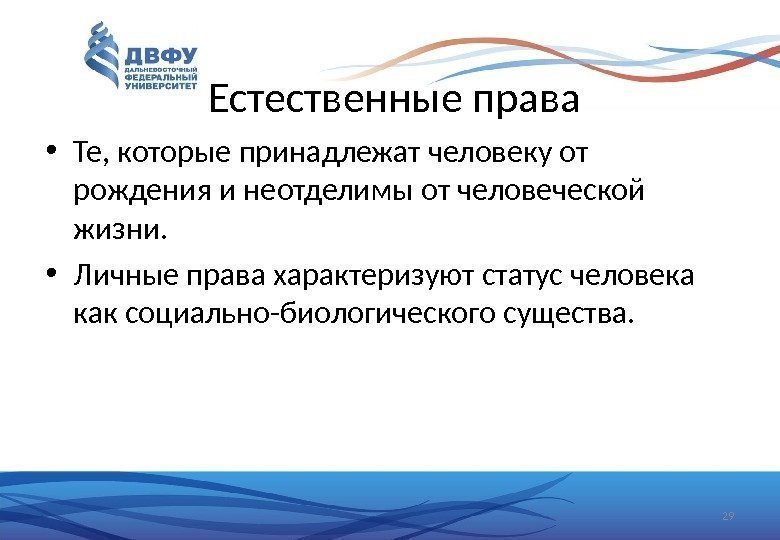 ДВФУ
ДАЛЬНЕВОСТОЧНЫЙ ФЕДЕРАЛЬНЫЙ УНИВЕРСИТЕТ

Естественные права

• Те, которые принадлежат человеку от рождения и неотделимы от человеческой жизни.
• Личные права характеризуют статус человека как социально-биологического существа.

29